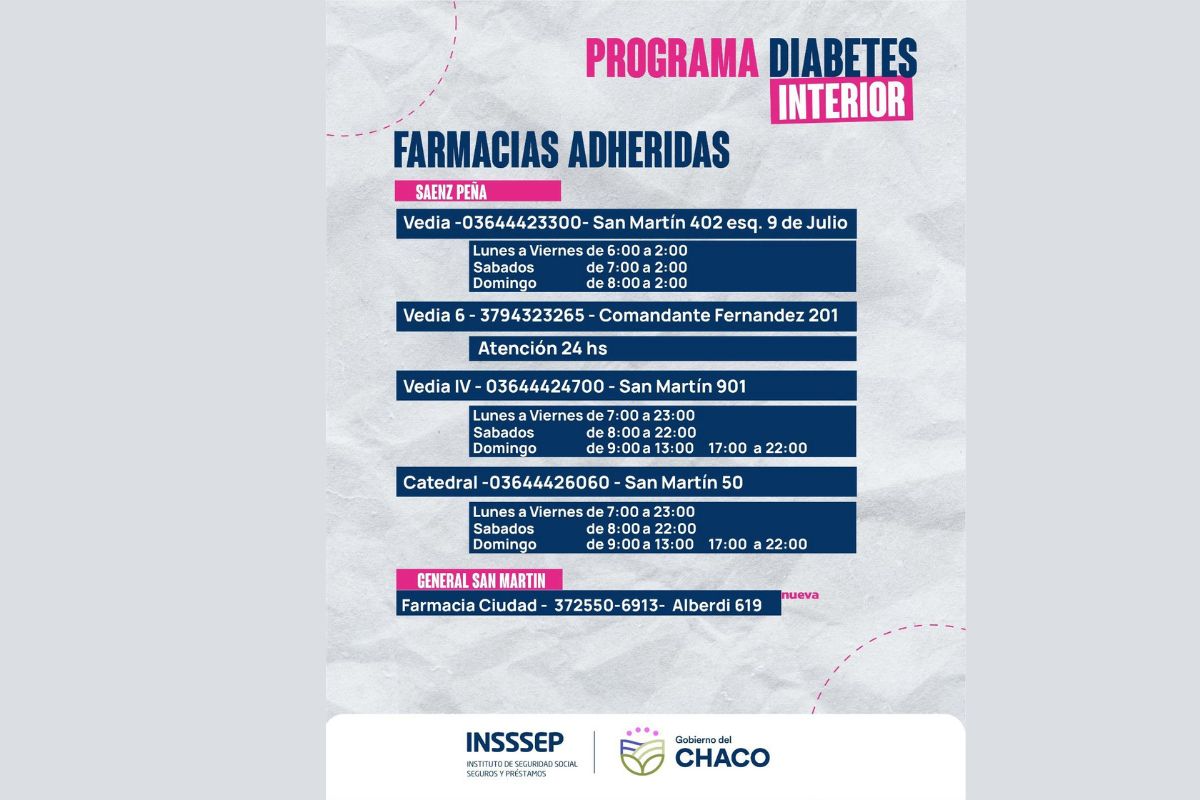 PROGRAMA DIABETES INTERIOR

FARMACIAS ADHERIDAS

SAENZ PEÑA

Vedia -03644423300- San Martín 402 esq. 9 de Julio

Lunes a Viernes de 6:00 a 2:00
Sabados de 7:00 a 2:00
Domingo de 8:00 a 2:00

Vedia 6 - 3794323265 - Comandante Fernandez 201

Atención 24 hs

Vedia IV - 03644424700 - San Martín 901

Lunes a Viernes de 7:00 a 23:00
Sabados de 8:00 a 22:00
Domingo de 9:00 a 13:00 17:00 a 22:00

Catedral -03644426060 - San Martín 50

Lunes a Viernes de 7:00 a 23:00
Sabados de 8:00 a 22:00
Domingo de 9:00 a 13:00 17:00 a 22:00

GENERAL SAN MARTIN

Farmacia Ciudad - 372550-6913- Alberdi 619 nueva

INSSSEP
INSTITUTO DE SEGURIDAD SOCIAL SEGUROS Y PRÉSTAMOS

Gobierno del CHACO